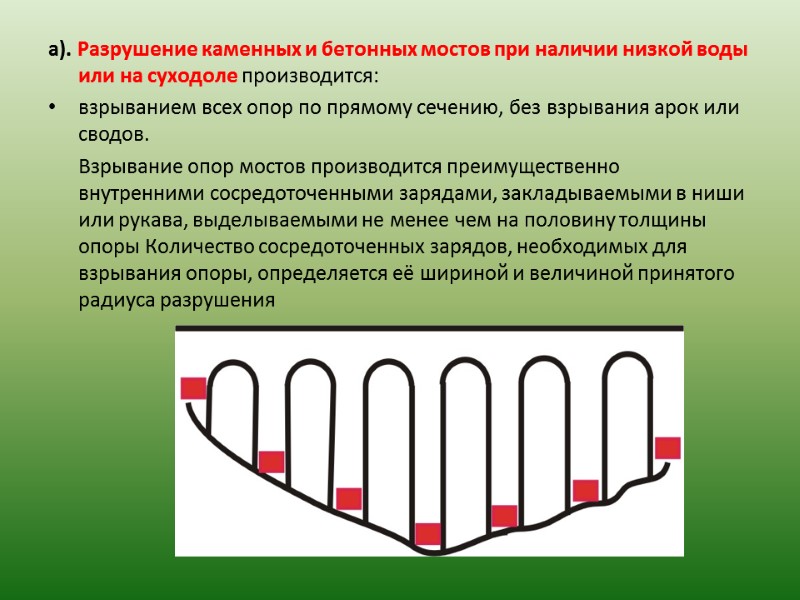 а). Разрушение каменных и бетонных мостов при наличии низкой воды или на суходоле производится:

• взрыванием всех опор по прямому сечению, без взрывания арок или сводов.

Взрывание опор мостов производится преимущественно внутренними сосредоточенными зарядами, закладываемыми в ниши или рукава, выделываемыми не менее чем на половину толщины опоры Количество сосредоточенных зарядов, необходимых для взрывания опоры, определяется её шириной и величиной принятого радиуса разрушения